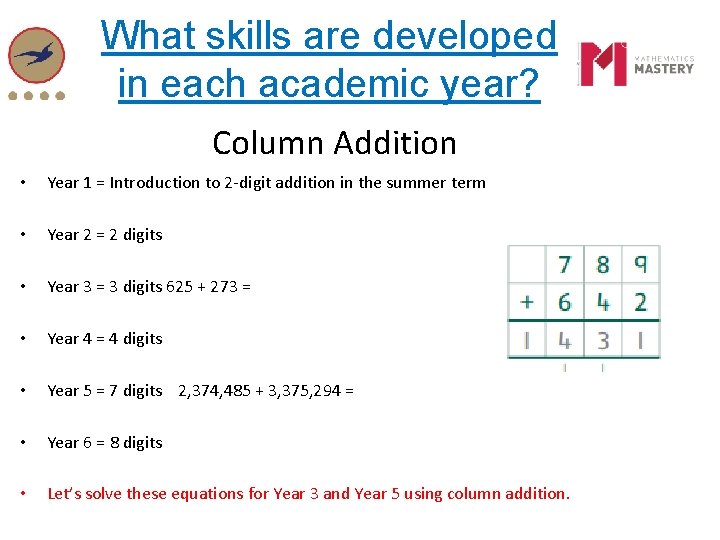 What skills are developed in each academic year?

MATHEMATICS MASTERY

Column Addition

• Year 1 = Introduction to 2-digit addition in the summer term

• Year 2 = 2 digits

• Year 3 = 3 digits 625 + 273 =

• Year 4 = 4 digits

• Year 5 = 7 digits 2,374,485 + 3,375,294 =

• Year 6 = 8 digits

• Let's solve these equations for Year 3 and Year 5 using column addition.

| | 7 | 8 | 9 |
|---|---|---|---|
| + | 6 | 4 | 2 |
| 1 | 4 | 3 | 1 |

1 1